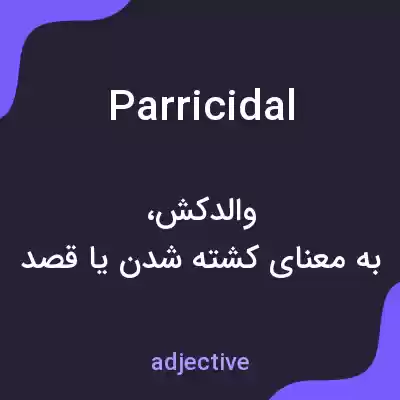 Parricidal

والدکش،
به معنای کشته شدن یا قصد

adjective